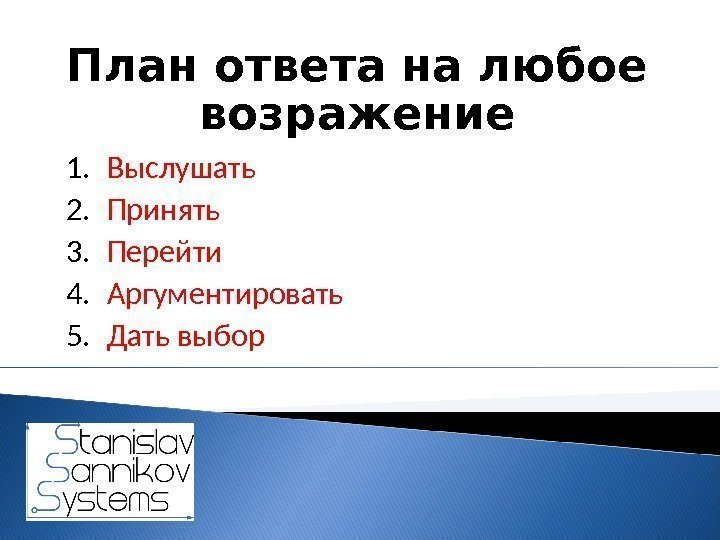 План ответа на любое возражение

1. Выслушать
2. Принять
3. Перейти
4. Аргументировать
5. Дать выбор

Stanislav
Sannikov
Systems